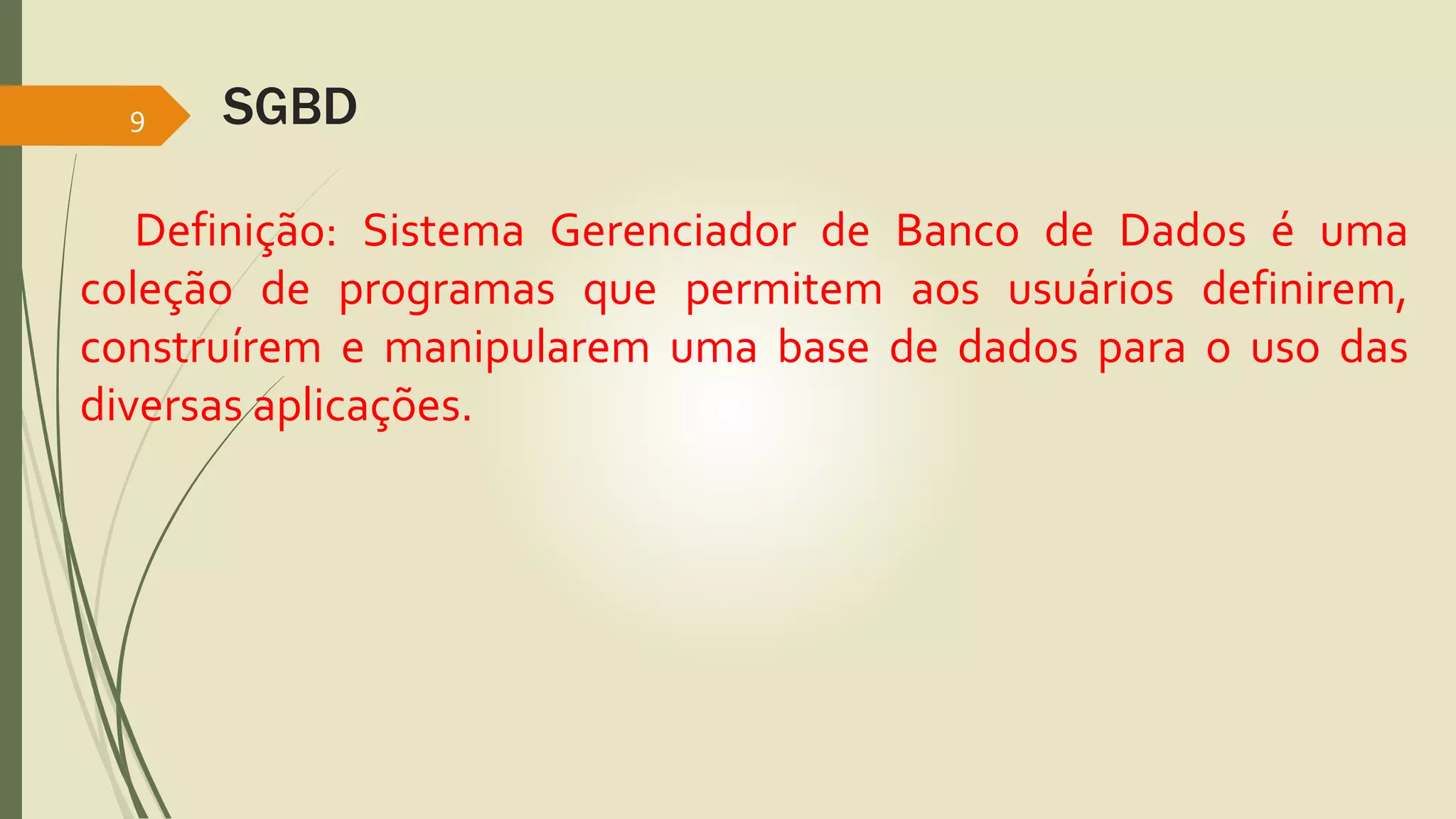 9

SGBD

Definição: Sistema Gerenciador de Banco de Dados é uma coleção de programas que permitem aos usuários definirem, construírem e manipularem uma base de dados para o uso das diversas aplicações.